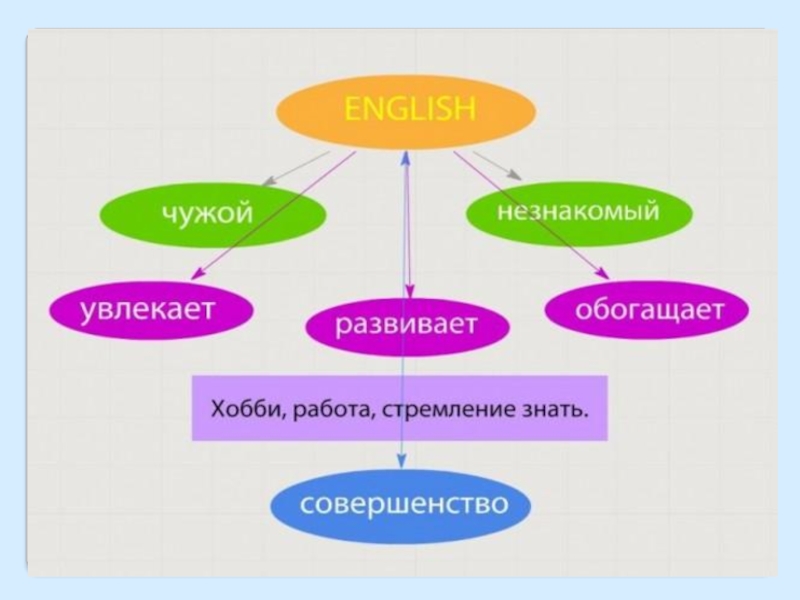 ENGLISH

чужой

незнакомый

увлекает

развивает

обогащает

Хобби, работа, стремление знать.

совершенство